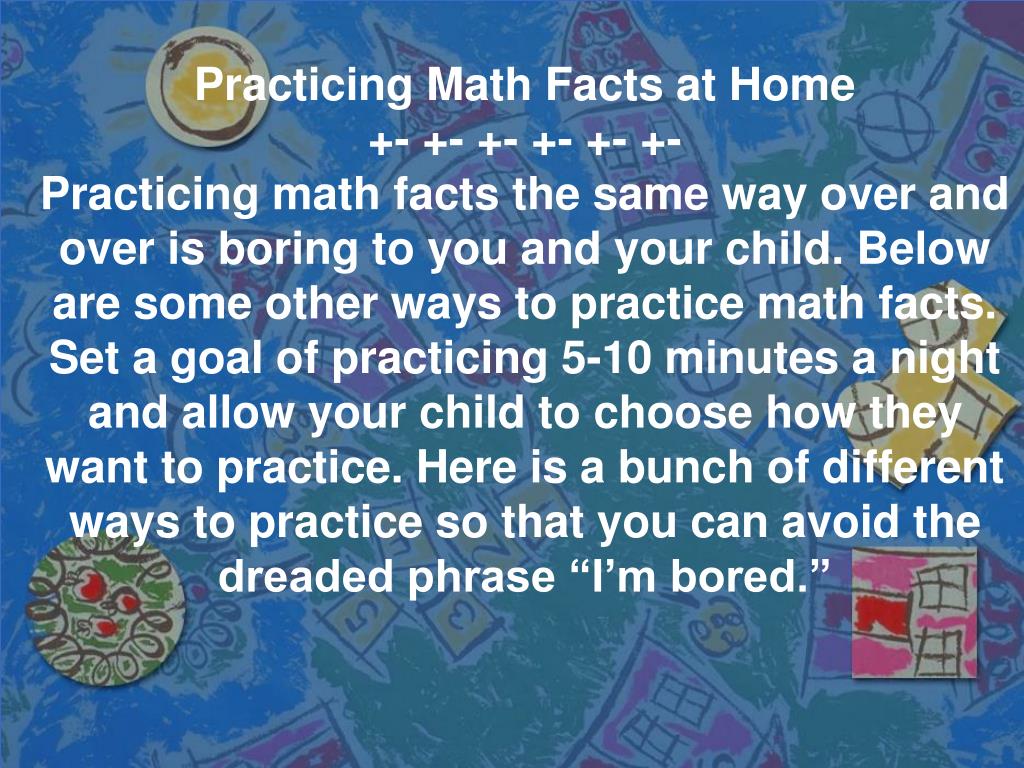 Practicing Math Facts at Home

+- +- +- +- +- +-

Practicing math facts the same way over and over is boring to you and your child. Below are some other ways to practice math facts. Set a goal of practicing 5-10 minutes a night and allow your child to choose how they want to practice. Here is a bunch of different ways to practice so that you can avoid the dreaded phrase “I’m bored.”